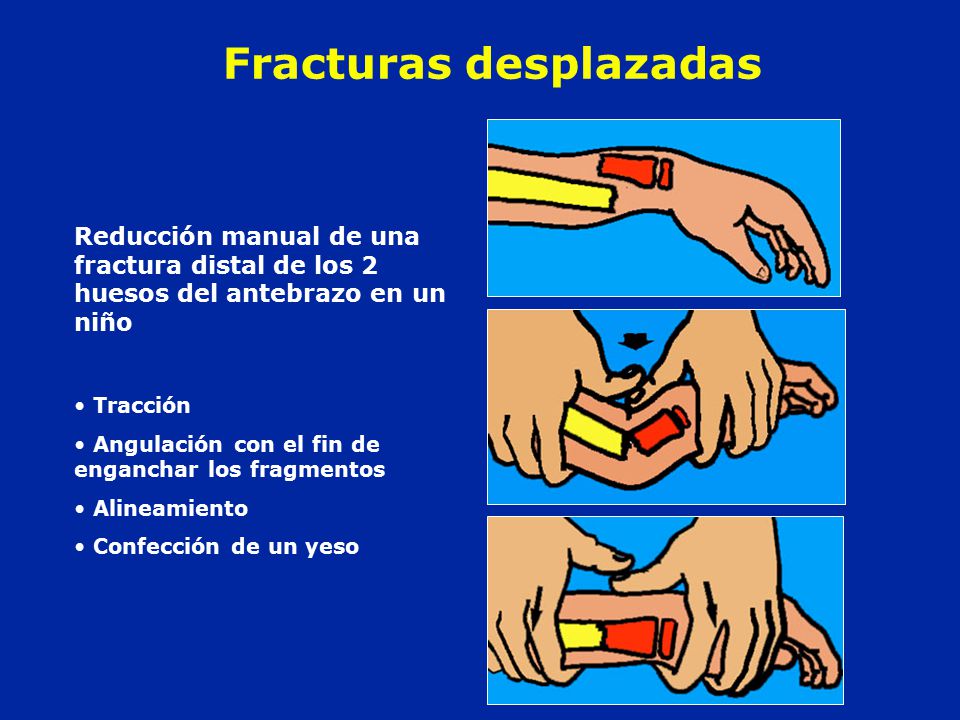 Fracturas desplazadas

Reducción manual de una fractura distal de los 2 huesos del antebrazo en un niño

• Tracción

• Angulación con el fin de enganchar los fragmentos

• Alineamiento

• Confección de un yeso